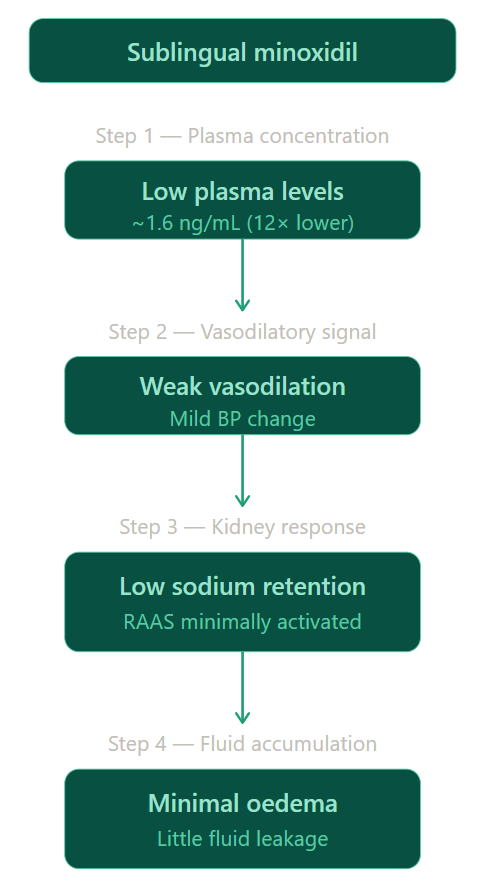 Sublingual minoxidil

Step 1 — Plasma concentration

Low plasma levels
~1.6 ng/mL (12× lower)

Step 2 — Vasodilatory signal

Weak vasodilation
Mild BP change

Step 3 — Kidney response

Low sodium retention
RAAS minimally activated

Step 4 — Fluid accumulation

Minimal oedema
Little fluid leakage